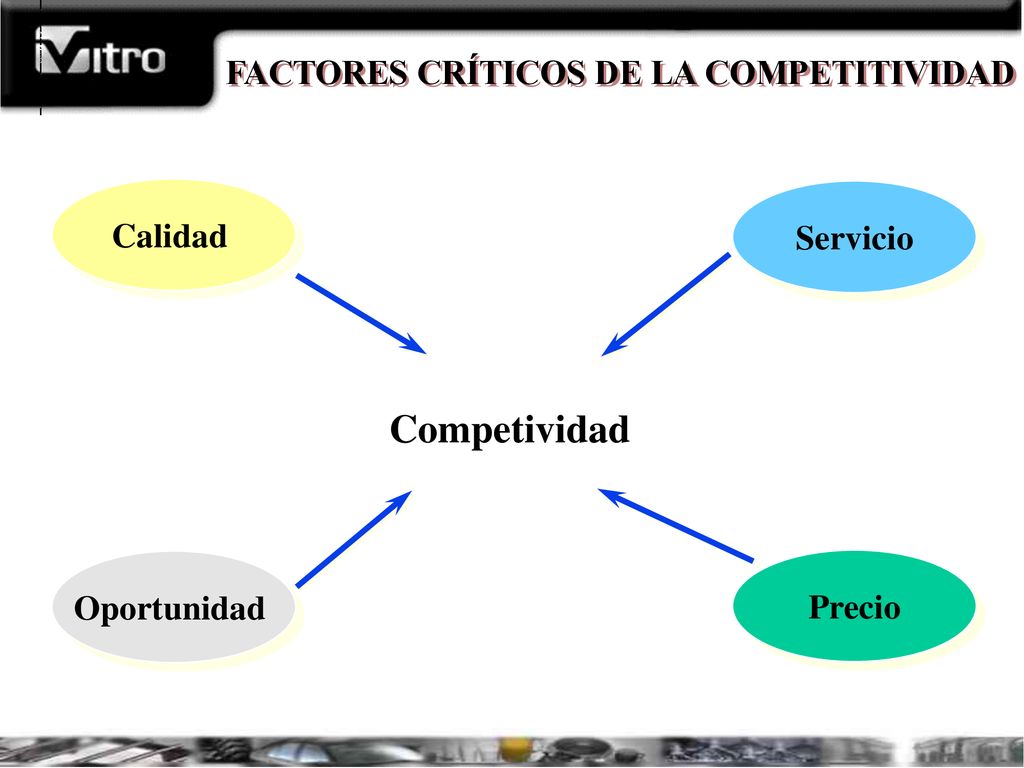 Vitro

FACTORES CRÍTICOS DE LA COMPETITIVIDAD

Calidad

Servicio

Competividad

Oportunidad

Precio